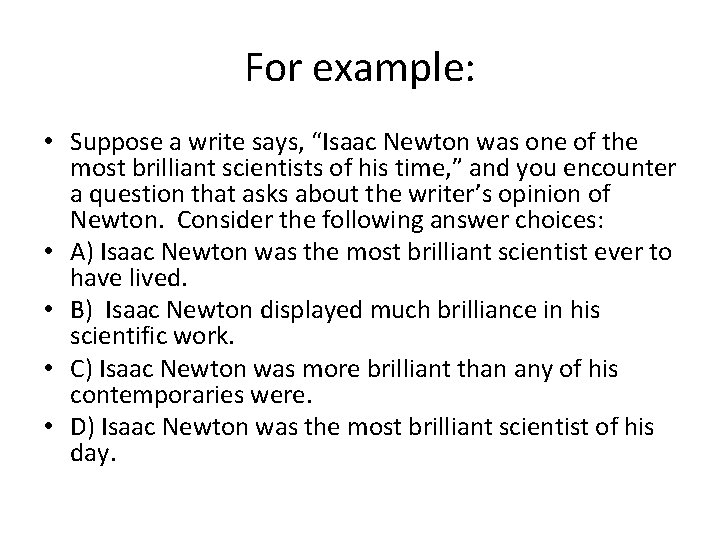 For example:

• Suppose a write says, “Isaac Newton was one of the most brilliant scientists of his time,” and you encounter a question that asks about the writer’s opinion of Newton. Consider the following answer choices:
• A) Isaac Newton was the most brilliant scientist ever to have lived.
• B) Isaac Newton displayed much brilliance in his scientific work.
• C) Isaac Newton was more brilliant than any of his contemporaries were.
• D) Isaac Newton was the most brilliant scientist of his day.